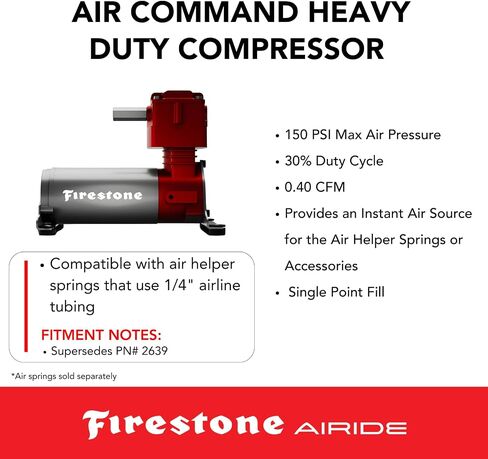 AIR COMMAND HEAVY DUTY COMPRESSOR

Firestone

• 150 PSI Max Air Pressure
• 30% Duty Cycle
• 0.40 CFM
• Provides an Instant Air Source for the Air Helper Springs or Accessories
• Single Point Fill

• Compatible with air helper springs that use 1/4" airline tubing

FITMENT NOTES:
• Supersedes PN# 2639

*Air springs sold separately

Firestone AIRIDE